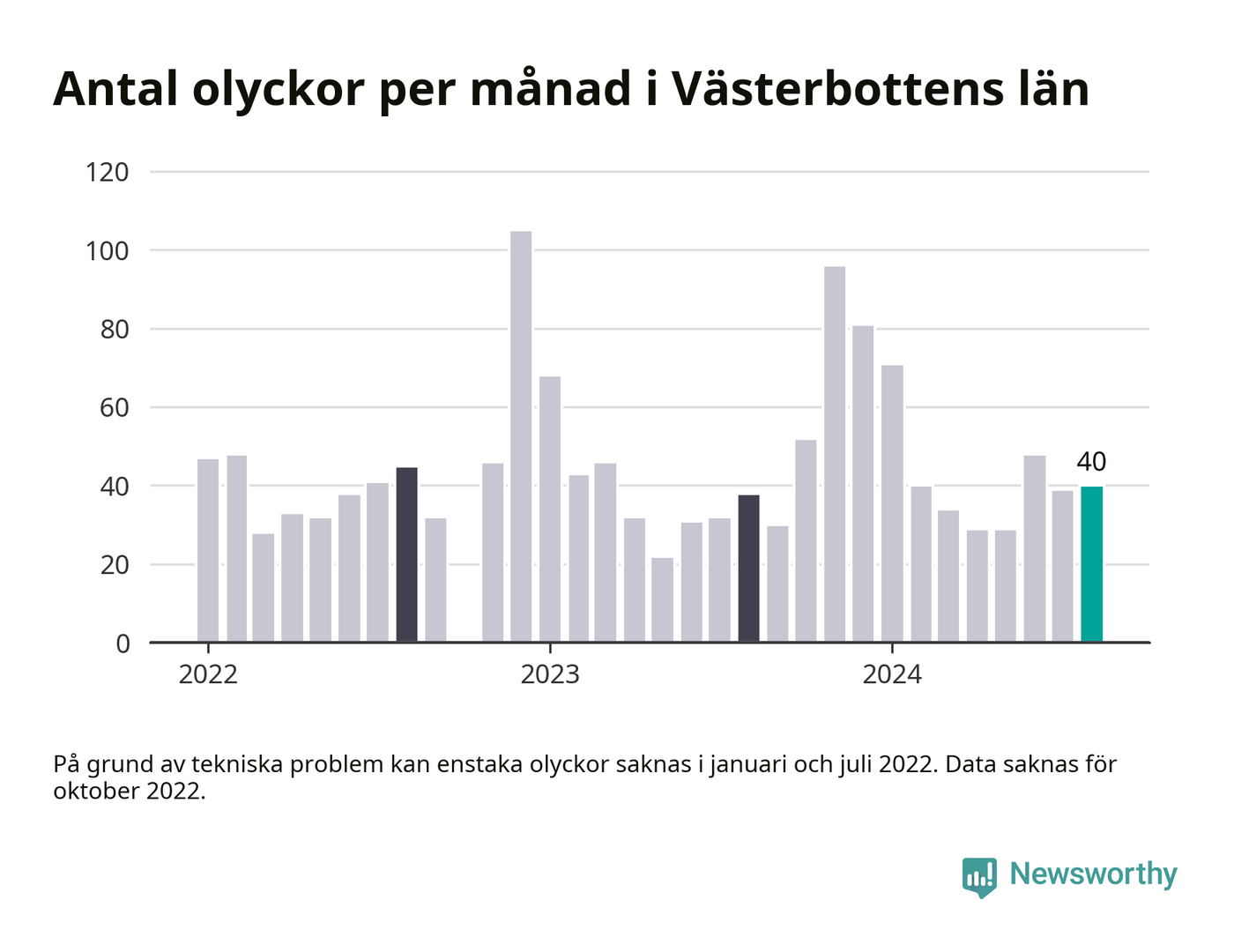 Antal olyckor per månad i Västerbottens län

120
100
80
60
40
20
0

40

2022
2023
2024

På grund av tekniska problem kan enstaka olyckor saknas i januari och juli 2022. Data saknas för oktober 2022.

Newsworthy